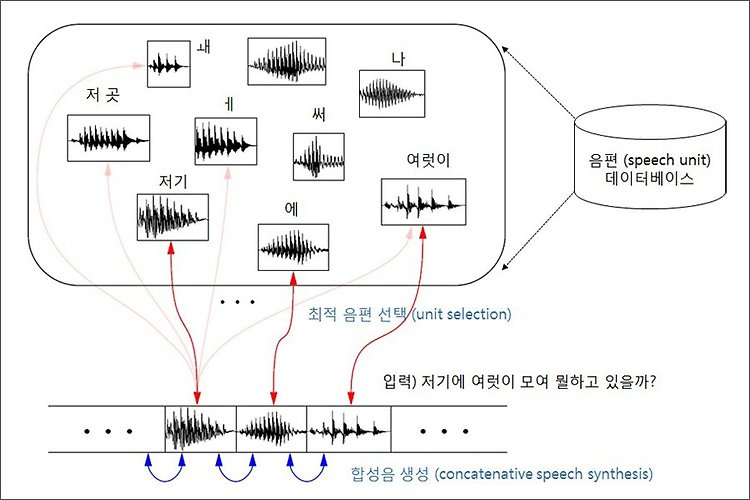 ㅙ

나

저 곳

ㅔ

써

여럿이

저기

에

음편 (speech unit) 데이터베이스

. . .

최적 음편 선택 (unit selection)

입력) 저기에 여럿이 모여 뭘하고 있을까?

. . .

. . .

합성음 생성 (concatenative speech synthesis)